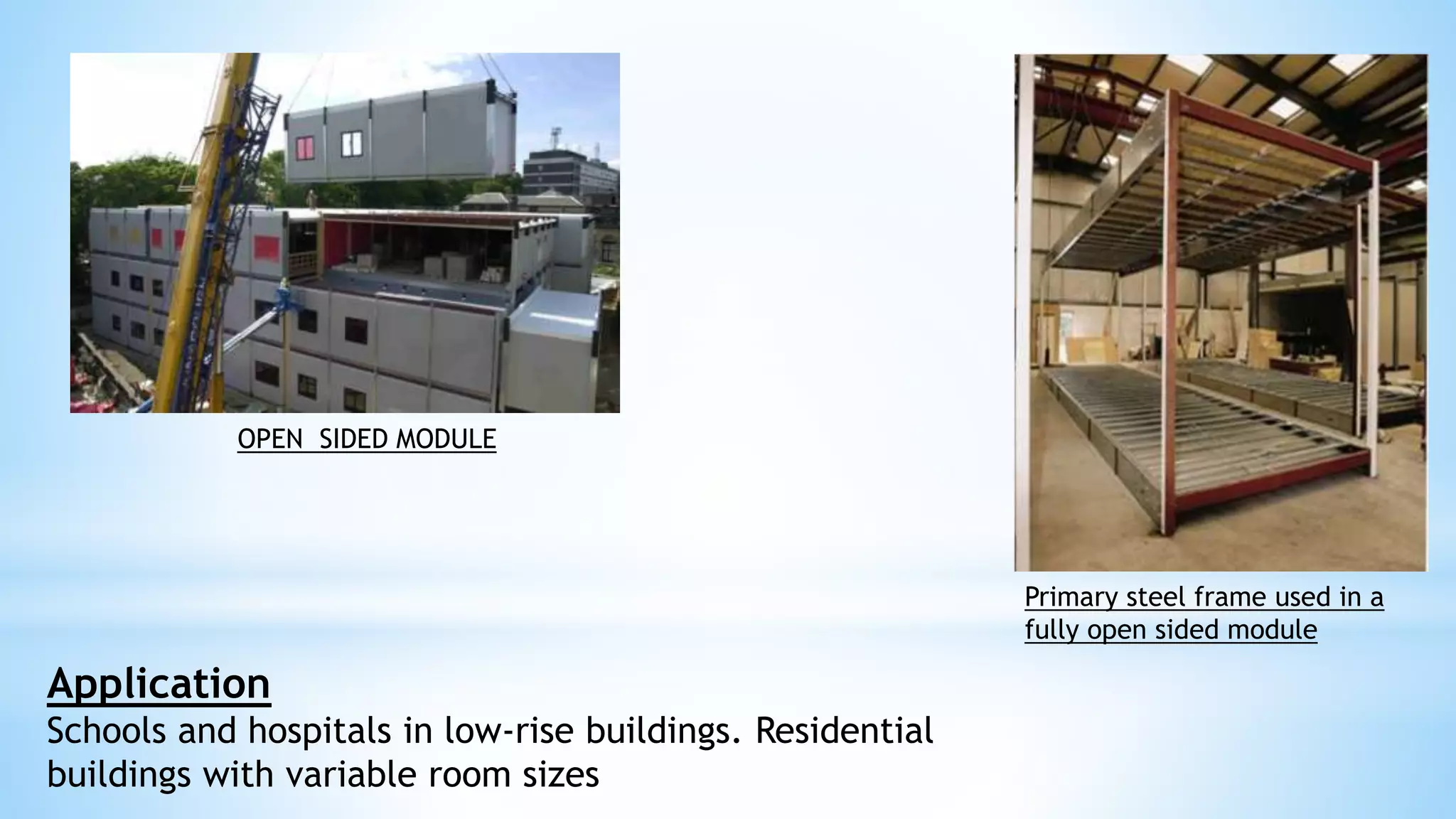 OPEN SIDED MODULE

Primary steel frame used in a fully open sided module

Application

Schools and hospitals in low-rise buildings. Residential buildings with variable room sizes